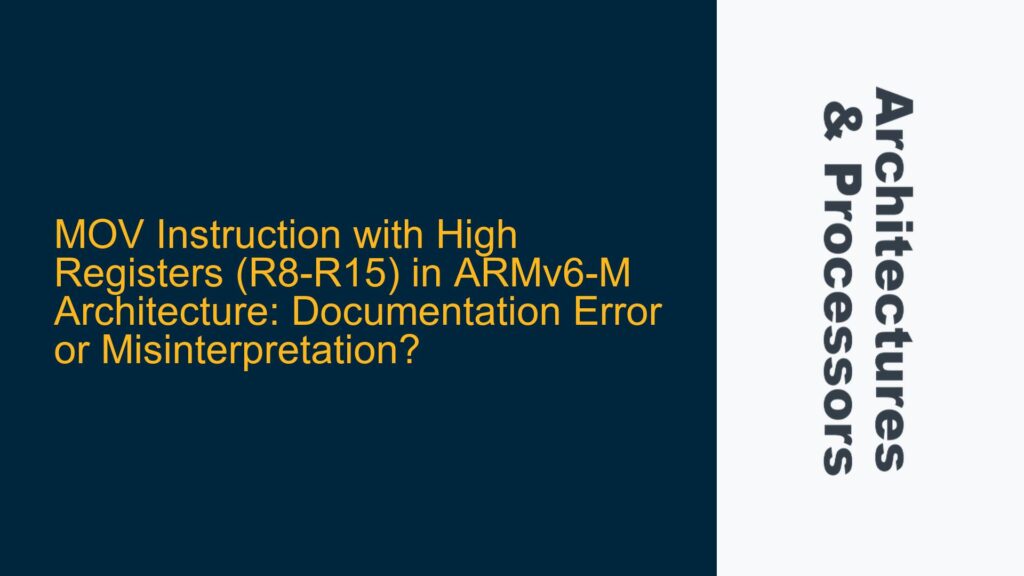 MOV Instruction with High Registers (R8-R15) in ARMv6-M Architecture: Documentation Error or Misinterpretation?

Architectures & Processors